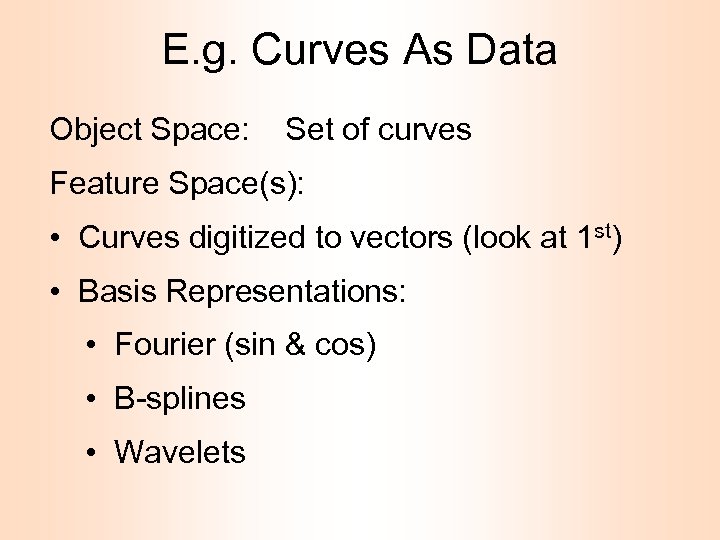 E.g. Curves As Data

Object Space: Set of curves

Feature Space(s):

• Curves digitized to vectors (look at 1$^{st}$)

• Basis Representations:

• Fourier (sin & cos)

• B-splines

• Wavelets